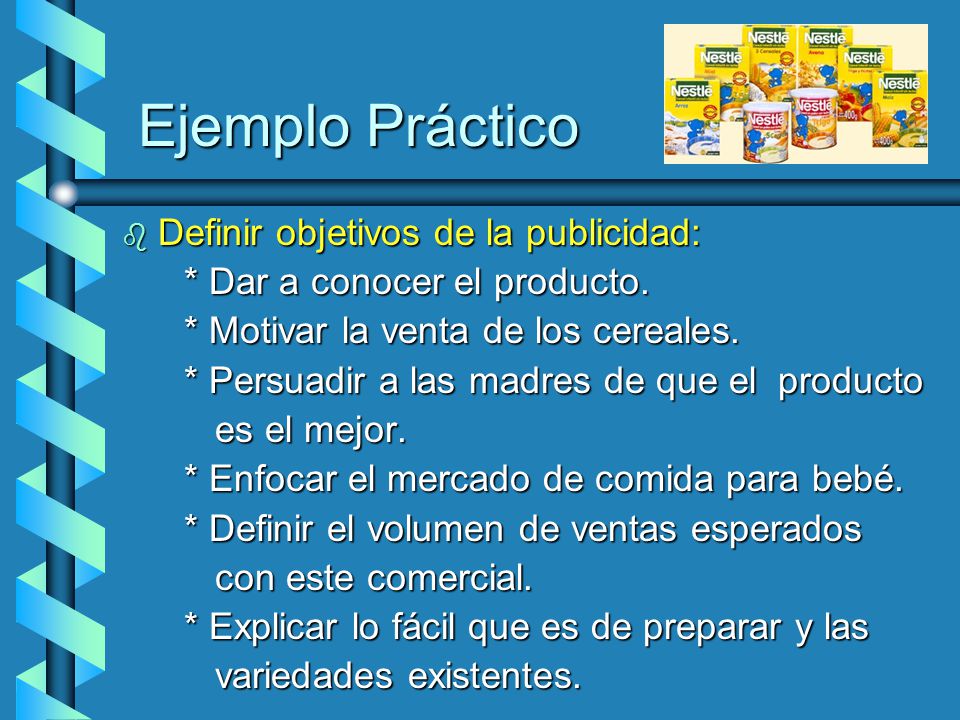 Ejemplo Práctico

Nestlé Nestlé Nestlé Nestlé Nestlé Nestlé Nestlé

Definir objetivos de la publicidad:

* Dar a conocer el producto.

* Motivar la venta de los cereales.

* Persuadir a las madres de que el producto es el mejor.

* Enfocar el mercado de comida para bebé.

* Definir el volumen de ventas esperados con este comercial.

* Explicar lo fácil que es de preparar y las variedades existentes.